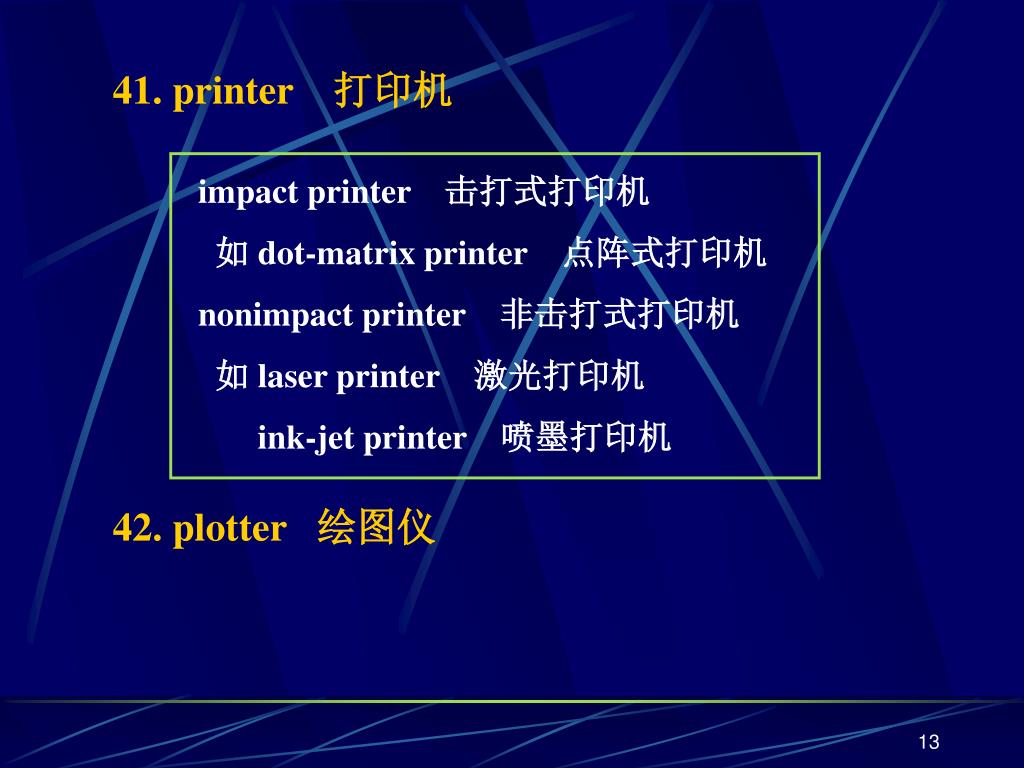 41. printer 打印机

impact printer 击打式打印机
如 dot-matrix printer 点阵式打印机
nonimpact printer 非击打式打印机
如 laser printer 激光打印机
ink-jet printer 喷墨打印机

42. plotter 绘图仪

13